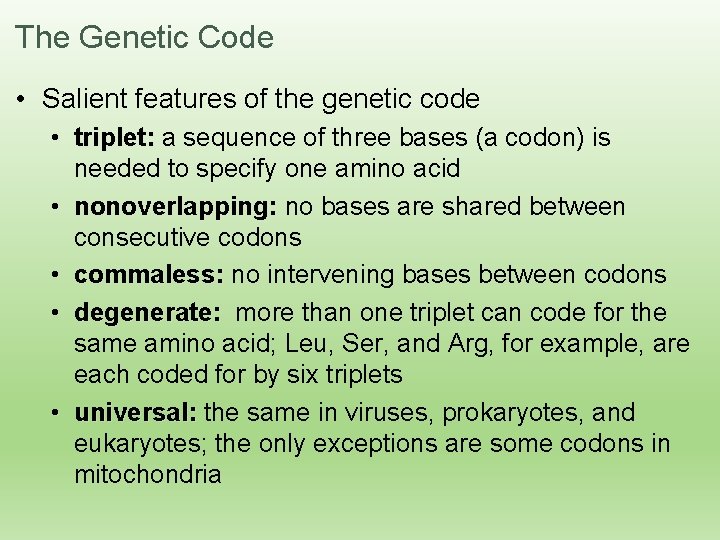 The Genetic Code

• Salient features of the genetic code
  • triplet: a sequence of three bases (a codon) is needed to specify one amino acid
  • nonoverlapping: no bases are shared between consecutive codons
  • commaless: no intervening bases between codons
  • degenerate: more than one triplet can code for the same amino acid; Leu, Ser, and Arg, for example, are each coded for by six triplets
  • universal: the same in viruses, prokaryotes, and eukaryotes; the only exceptions are some codons in mitochondria